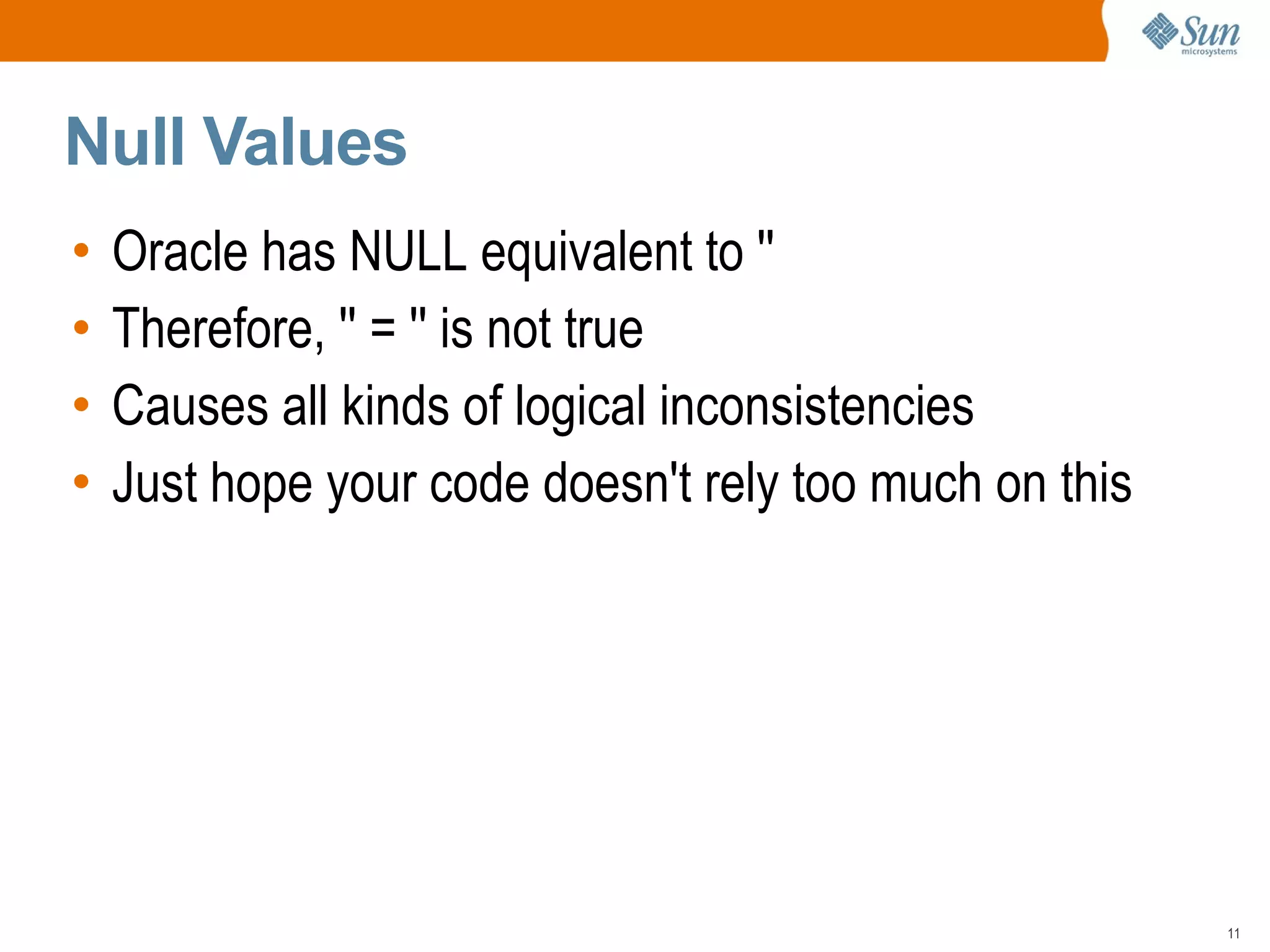 Sun microsystems

Null Values

• Oracle has NULL equivalent to ''
• Therefore, '' = '' is not true
• Causes all kinds of logical inconsistencies
• Just hope your code doesn't rely too much on this

11